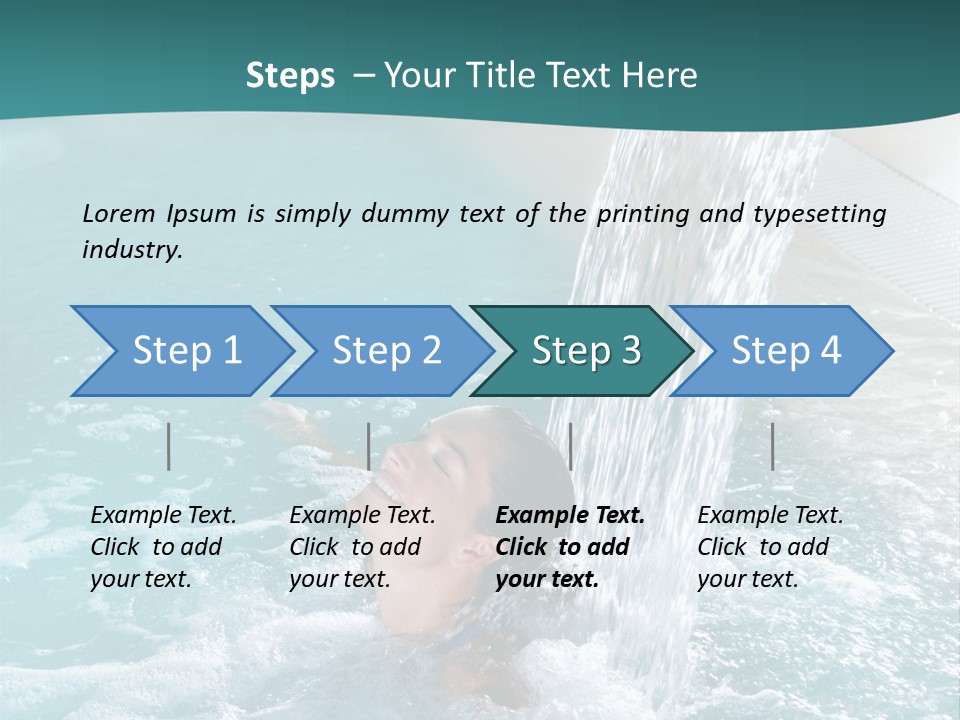 Steps – Your Title Text Here

Lorem Ipsum is simply dummy text of the printing and typesetting industry.

Step 1

Step 2

Step 3

Step 4

Example Text. Click to add your text.

Example Text. Click to add your text.

Example Text. Click to add your text.

Example Text. Click to add your text.